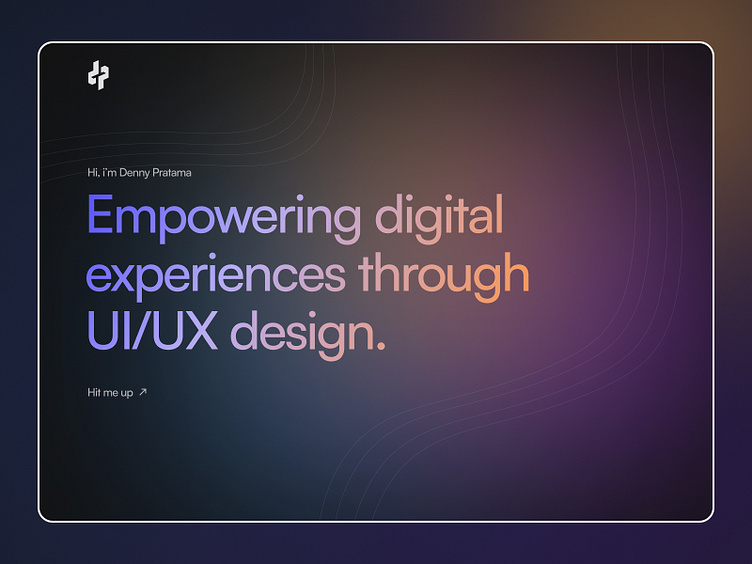 Hi, i'm Denny Pratama

Empowering digital experiences through UI/UX design.

Hit me up ↗